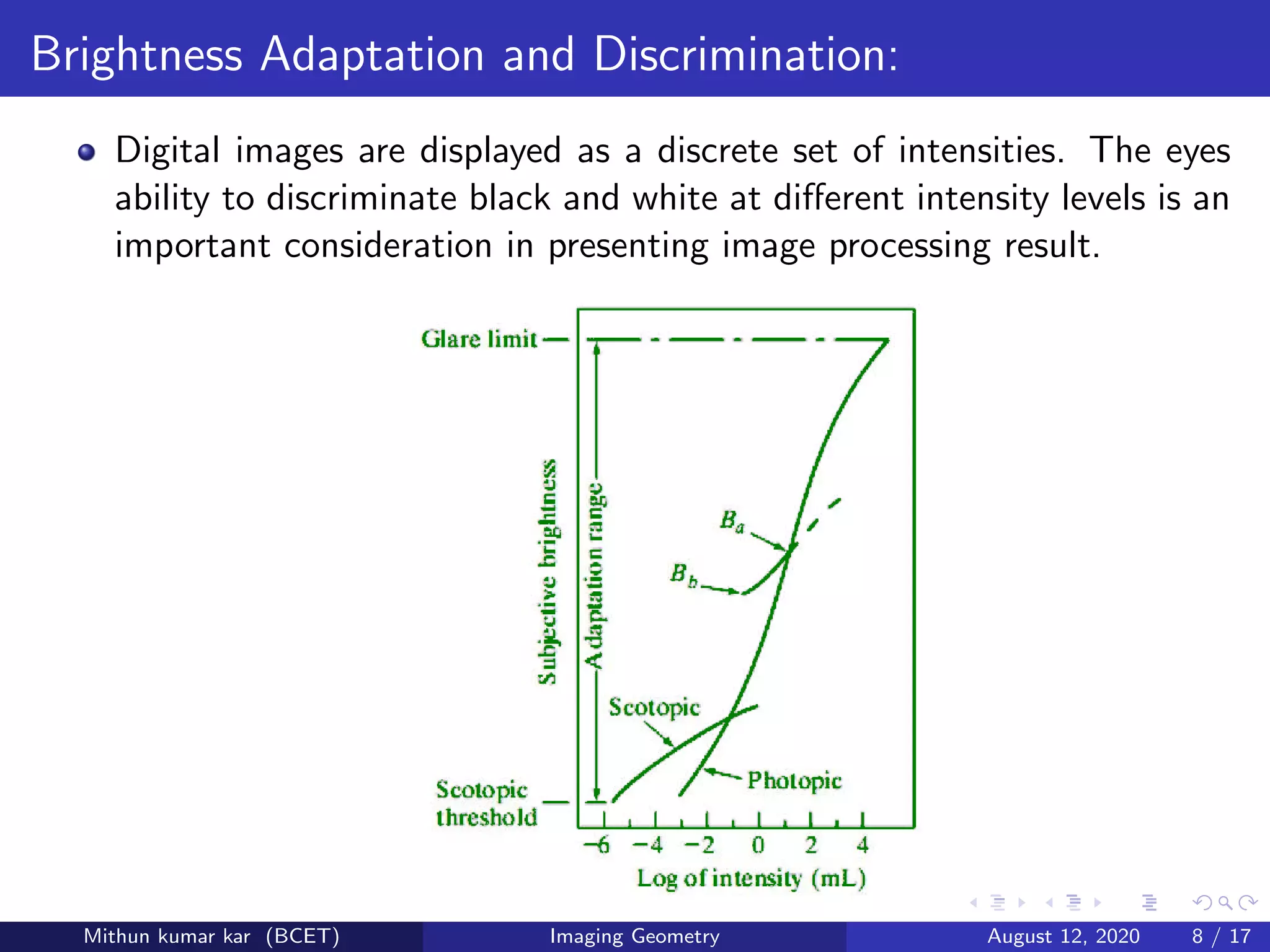 Brightness Adaptation and Discrimination:

Digital images are displayed as a discrete set of intensities. The eyes ability to discriminate black and white at different intensity levels is an important consideration in presenting image processing result.

Glare limit

Subjective brightness

Adaptation range

$B_a$

$B_b$

Scotopic

Photopic

Scotopic threshold

−6 −4 −2 0 2 4

Log of intensity (mL)

Mithun kumar kar (BCET) Imaging Geometry August 12, 2020 8 / 17